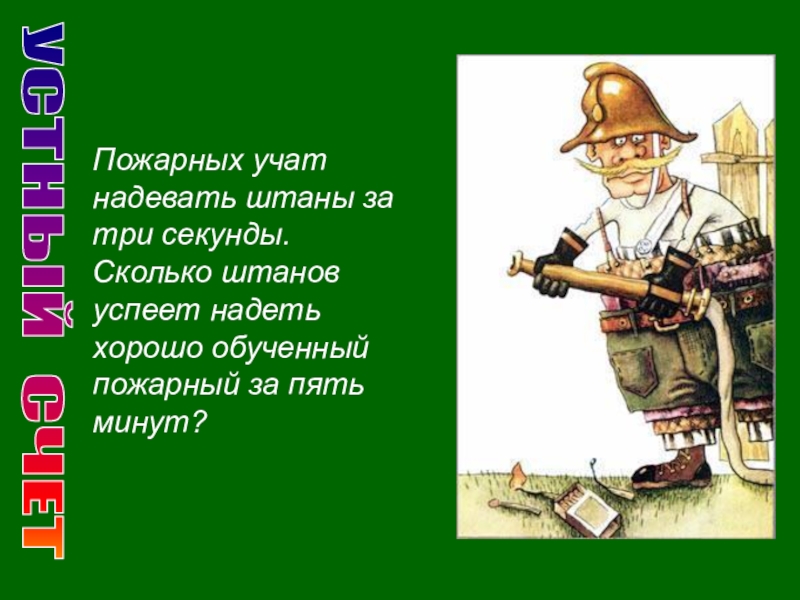 УСТНЫЙ СЧЕТ

Пожарных учат надевать штаны за три секунды. Сколько штанов успеет надеть хорошо обученный пожарный за пять минут?